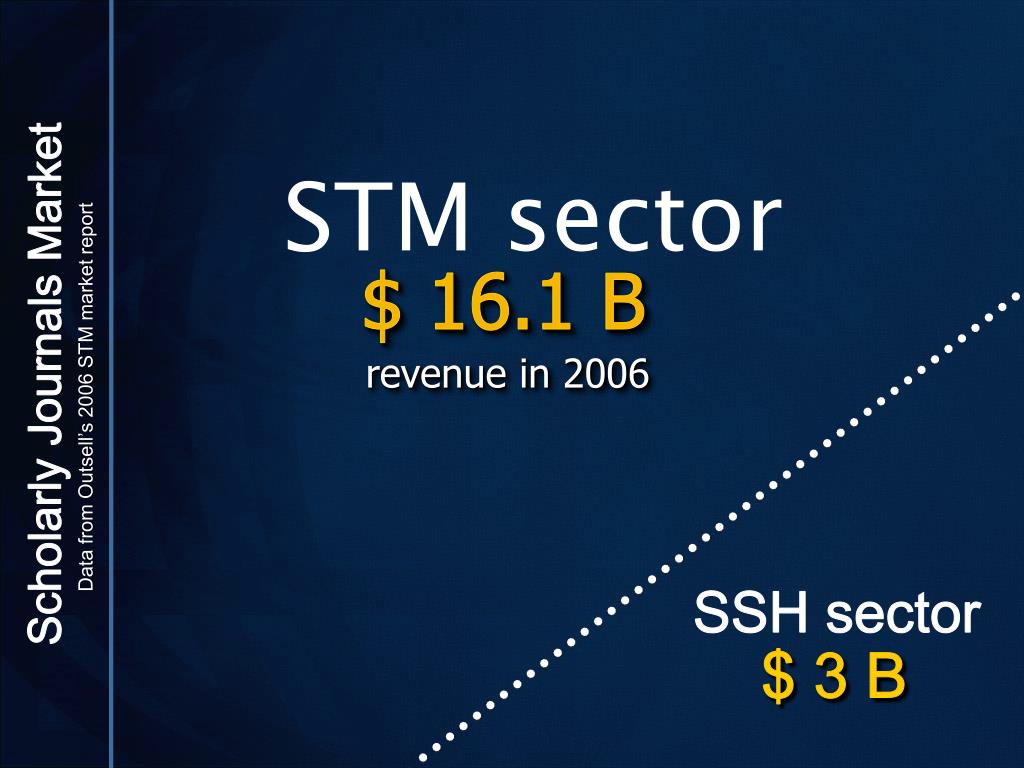 Scholarly Journals Market
Data from Outsell's 2006 STM market report

STM sector
$ 16.1 B
revenue in 2006

SSH sector
$ 3 B